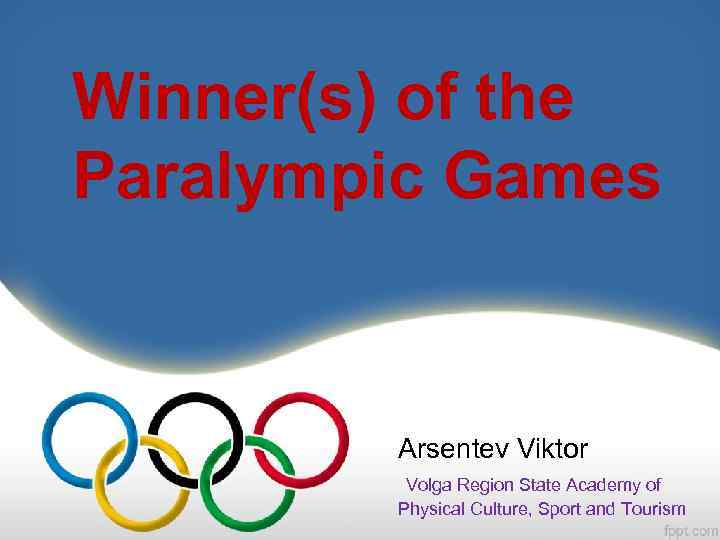 Winner(s) of the Paralympic Games

Arsentev Viktor

Volga Region State Academy of Physical Culture, Sport and Tourism

fppt.com